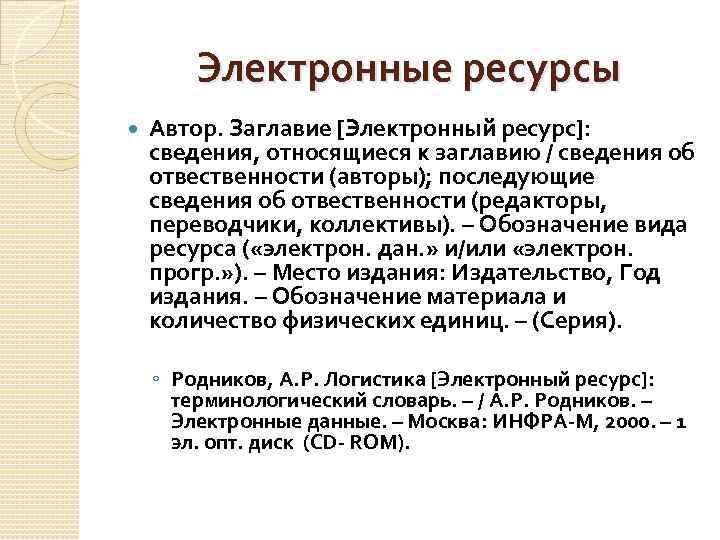 Электронные ресурсы

Автор. Заглавие [Электронный ресурс]: сведения, относящиеся к заглавию / сведения об отвественности (авторы); последующие сведения об отвественности (редакторы, переводчики, коллективы). – Обозначение вида ресурса («электрон. дан.» и/или «электрон. прогр.»). – Место издания: Издательство, Год издания. – Обозначение материала и количество физических единиц. – (Серия).

Родников, А.Р. Логистика [Электронный ресурс]: терминологический словарь. – / А.Р. Родников. – Электронные данные. – Москва: ИНФРА-М, 2000. – 1 эл. опт. диск (CD- ROM).